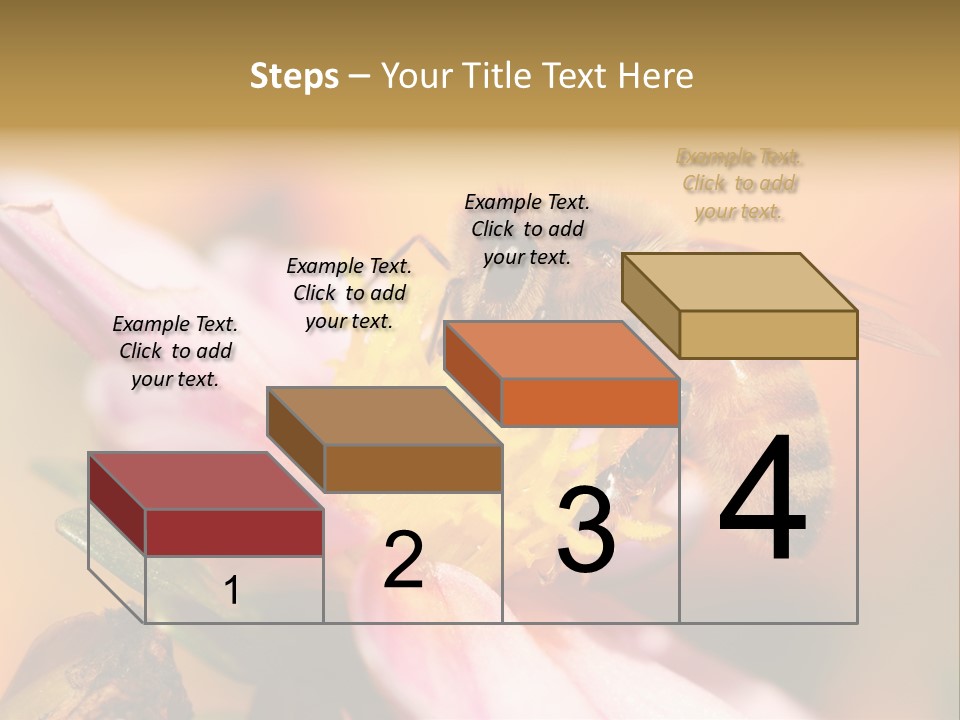 Steps – Your Title Text Here

Example Text. Click to add your text.

Example Text. Click to add your text.

Example Text. Click to add your text.

Example Text. Click to add your text.

1

2

3

4